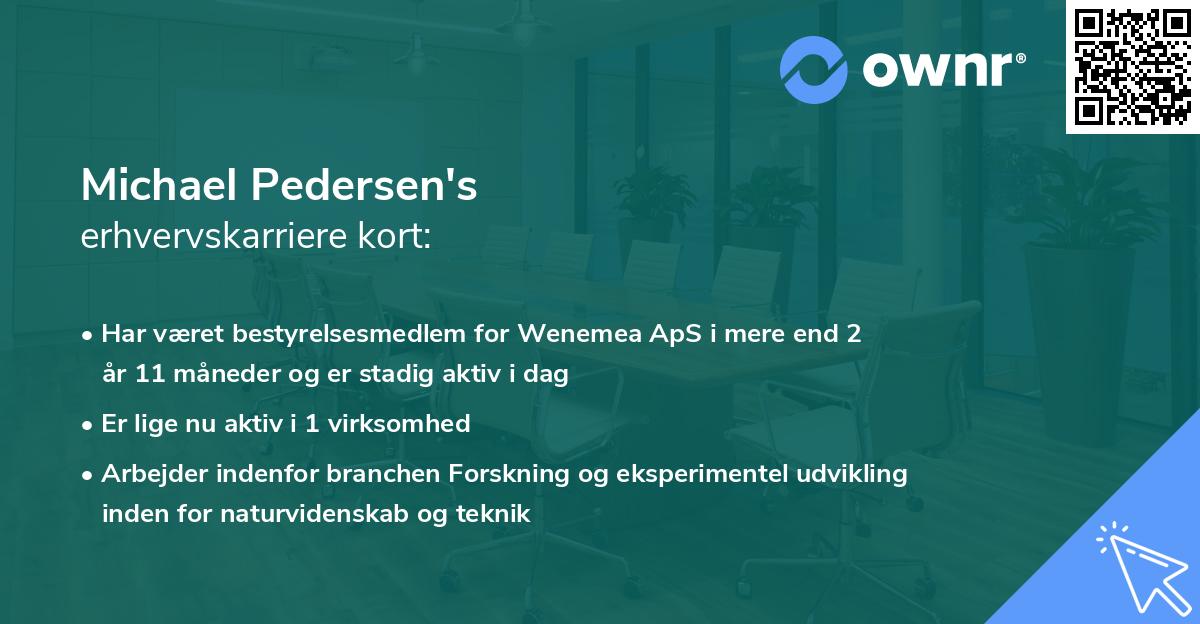 ownr®

Michael Pedersen's
erhvervskarriere kort:

• Har været bestyrelsesmedlem for Wenemea ApS i mere end 2 år 11 måneder og er stadig aktiv i dag

• Er lige nu aktiv i 1 virksomhed

• Arbejder indenfor branchen Forskning og eksperimentel udvikling inden for naturvidenskab og teknik